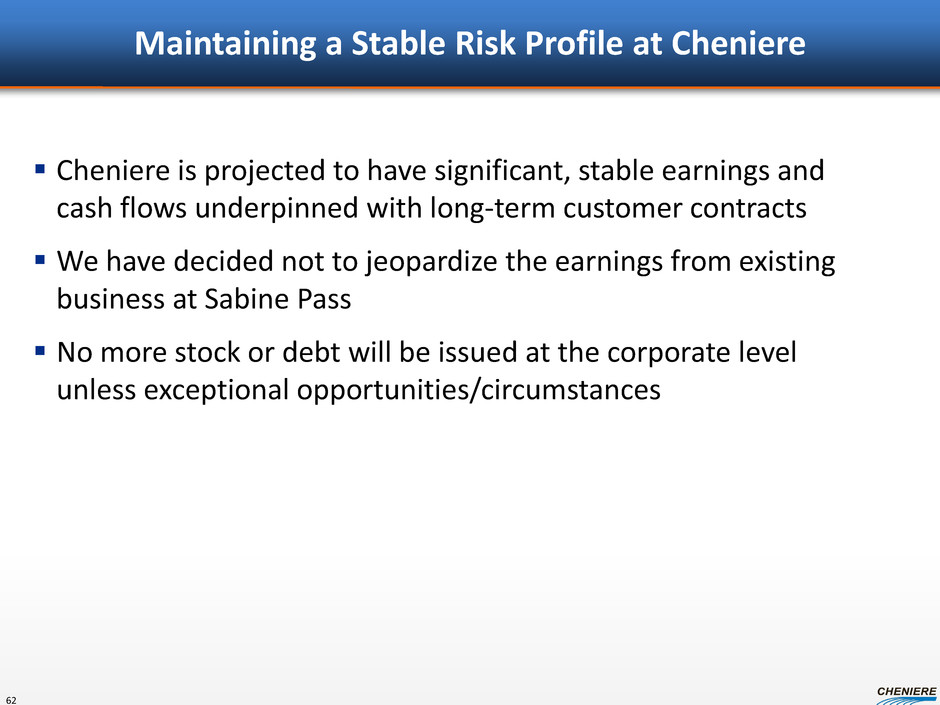 Maintaining a Stable Risk Profile at Cheniere

▪ Cheniere is projected to have significant, stable earnings and cash flows underpinned with long-term customer contracts

▪ We have decided not to jeopardize the earnings from existing business at Sabine Pass

▪ No more stock or debt will be issued at the corporate level unless exceptional opportunities/circumstances

62

CHENIERE